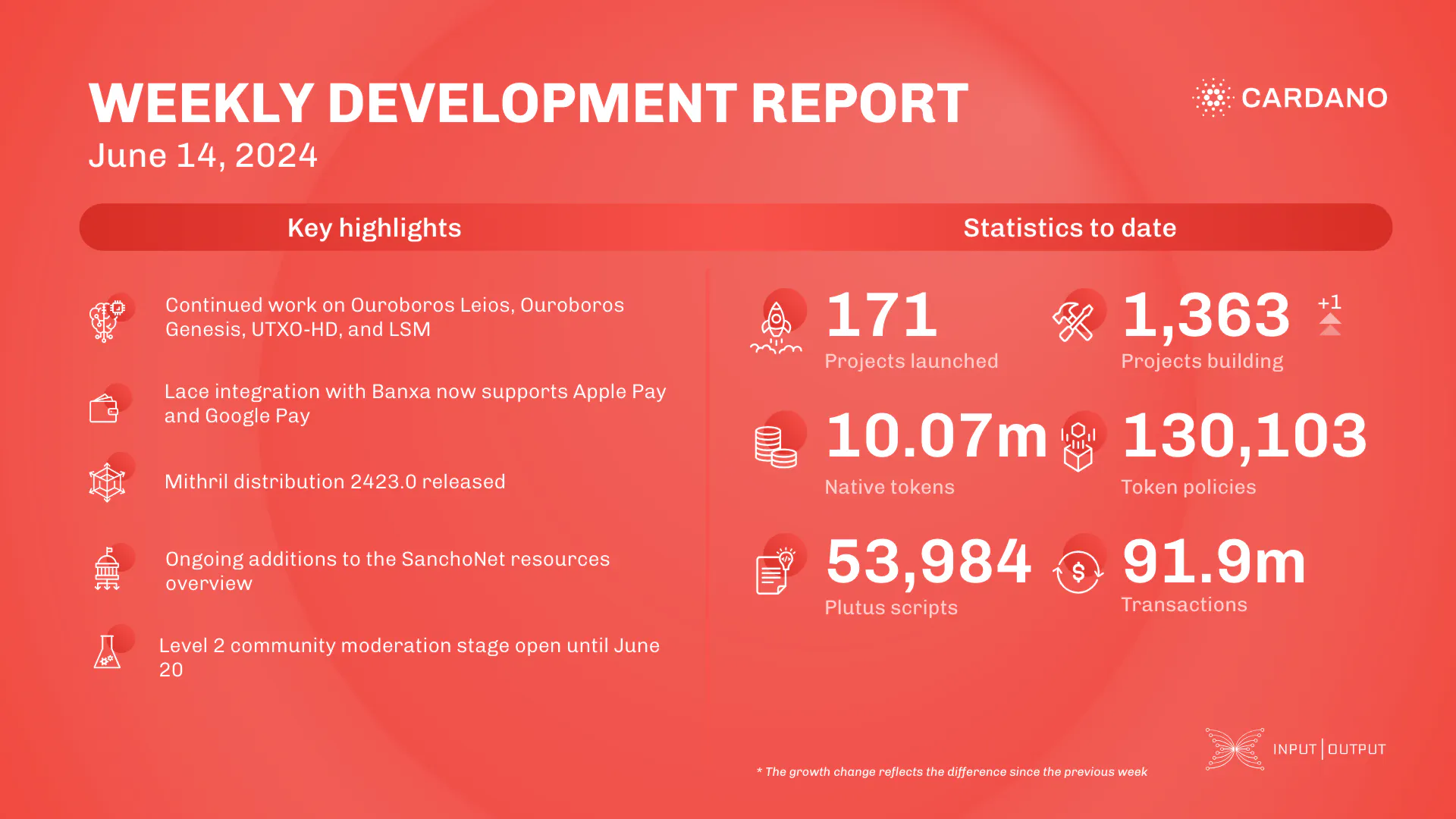 WEEKLY DEVELOPMENT REPORT
June 14, 2024

CARDANO

Key highlights

Continued work on Ouroboros Leios, Ouroboros Genesis, UTXO-HD, and LSM

Lace integration with Banxa now supports Apple Pay and Google Pay

Mithril distribution 2423.0 released

Ongoing additions to the SanchoNet resources overview

Level 2 community moderation stage open until June 20

Statistics to date

171
Projects launched

1,363 +1
Projects building

10.07m
Native tokens

130,103
Token policies

53,984
Plutus scripts

91.9m
Transactions

* The growth change reflects the difference since the previous week

INPUT | OUTPUT